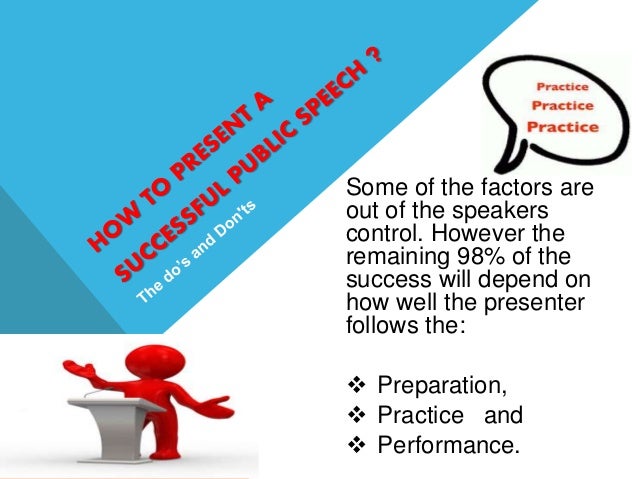 HOW TO PRESENT A SUCCESSFUL PUBLIC SPEECH ?

The do's and Don'ts

Practice
Practice
Practice

Some of the factors are out of the speakers control. However the remaining 98% of the success will depend on how well the presenter follows the:

❖ Preparation,
❖ Practice and
❖ Performance.